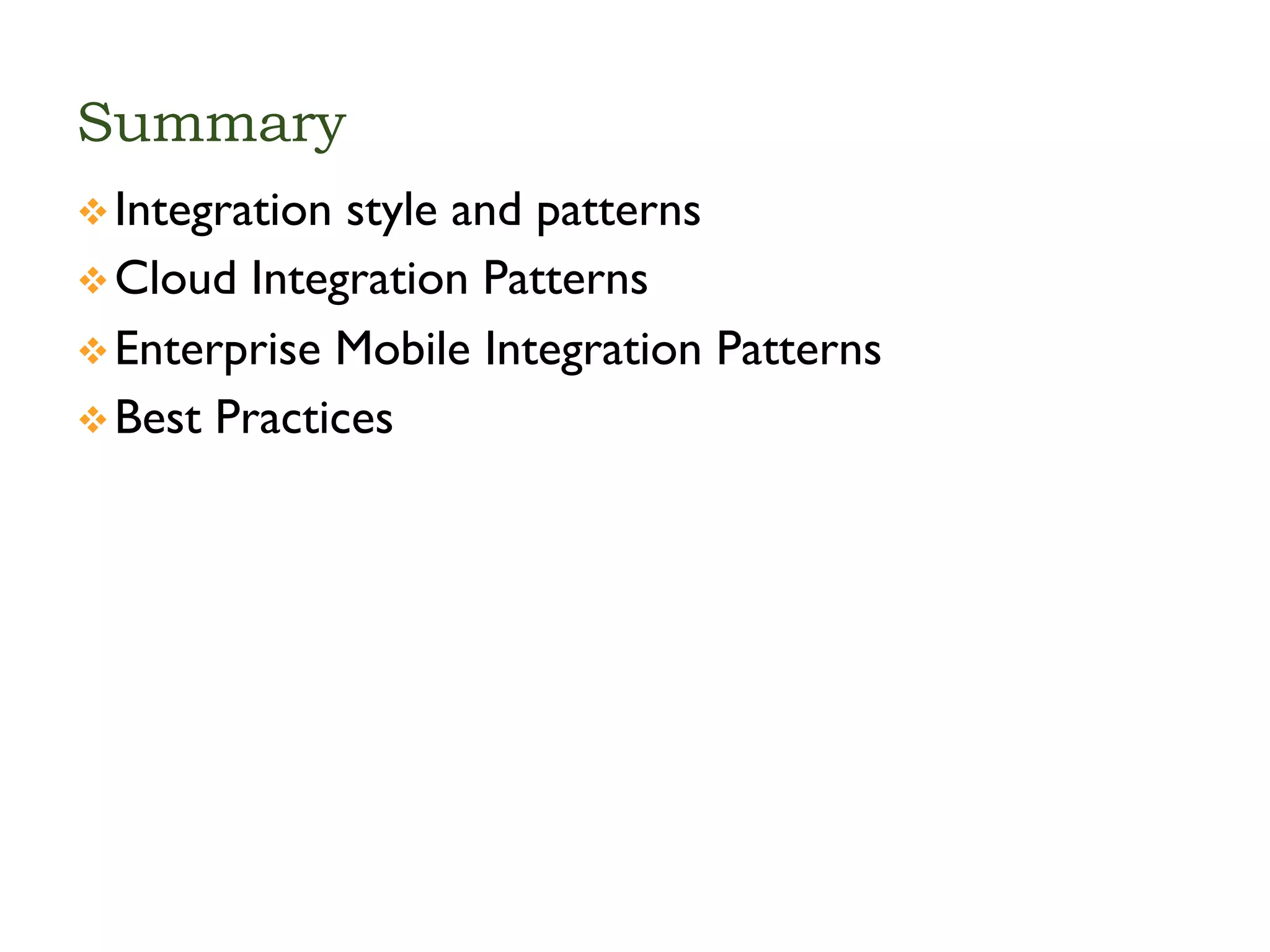 Summary

❖ Integration style and patterns

❖ Cloud Integration Patterns

❖ Enterprise Mobile Integration Patterns

❖ Best Practices